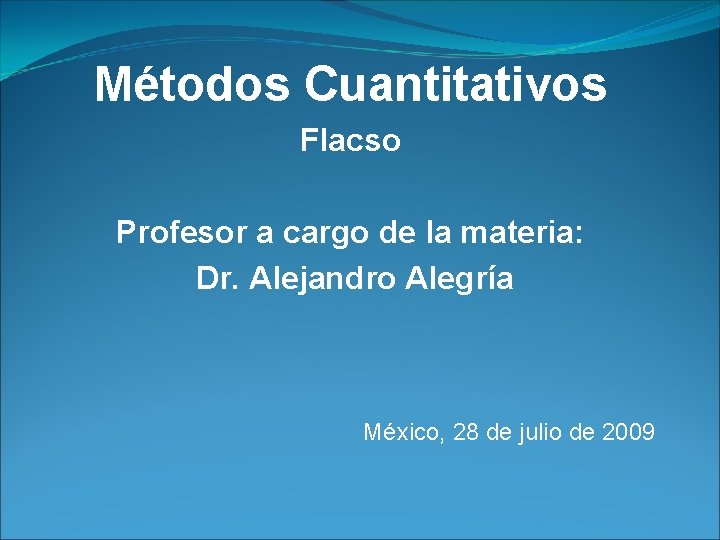 Métodos Cuantitativos

Flacso

Profesor a cargo de la materia:
Dr. Alejandro Alegría

México, 28 de julio de 2009